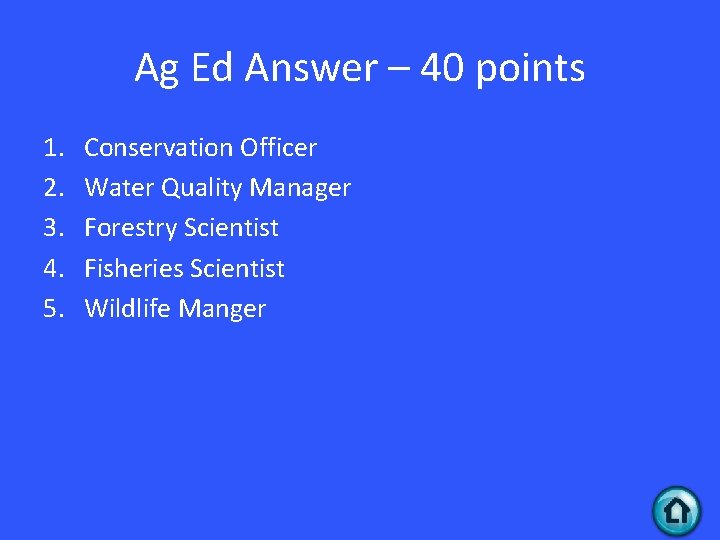 Ag Ed Answer – 40 points

1. Conservation Officer
2. Water Quality Manager
3. Forestry Scientist
4. Fisheries Scientist
5. Wildlife Manger